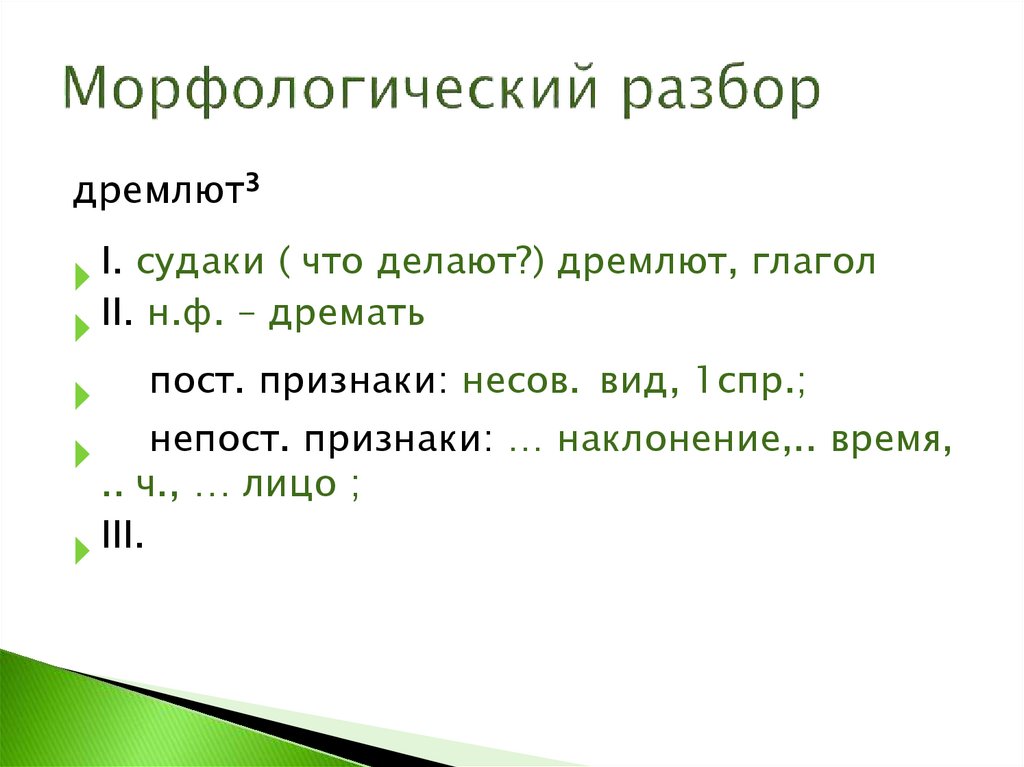 Морфологический разбор

дремлют³

I. судаки ( что делают?) дремлют, глагол

II. н.ф. – дремать

пост. признаки: несов. вид, 1спр.;

непост. признаки: … наклонение,.. время, .. ч., … лицо ;

III.